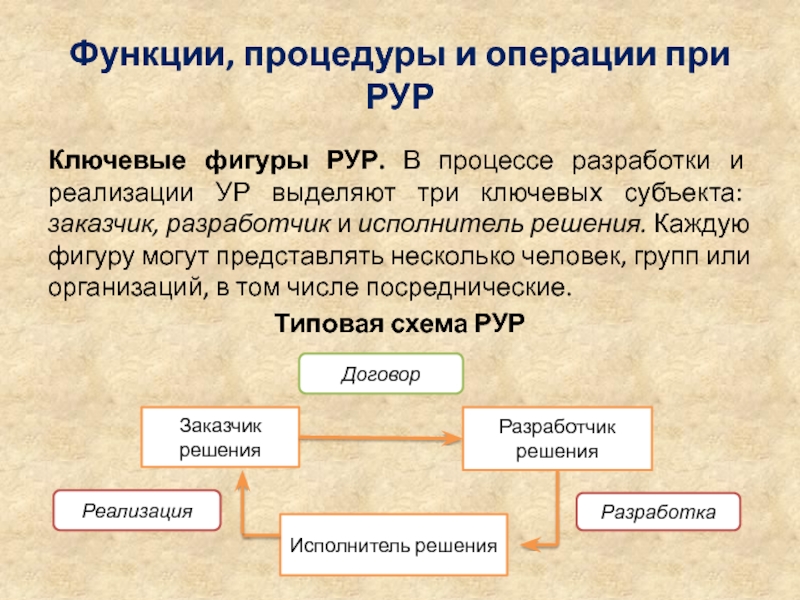 Функции, процедуры и операции при РУР

Ключевые фигуры РУР. В процессе разработки и реализации УР выделяют три ключевых субъекта: заказчик, разработчик и исполнитель решения. Каждую фигуру могут представлять несколько человек, групп или организаций, в том числе посреднические.

Типовая схема РУР

Договор

Заказчик решения

Разработчик решения

Реализация

Разработка

Исполнитель решения